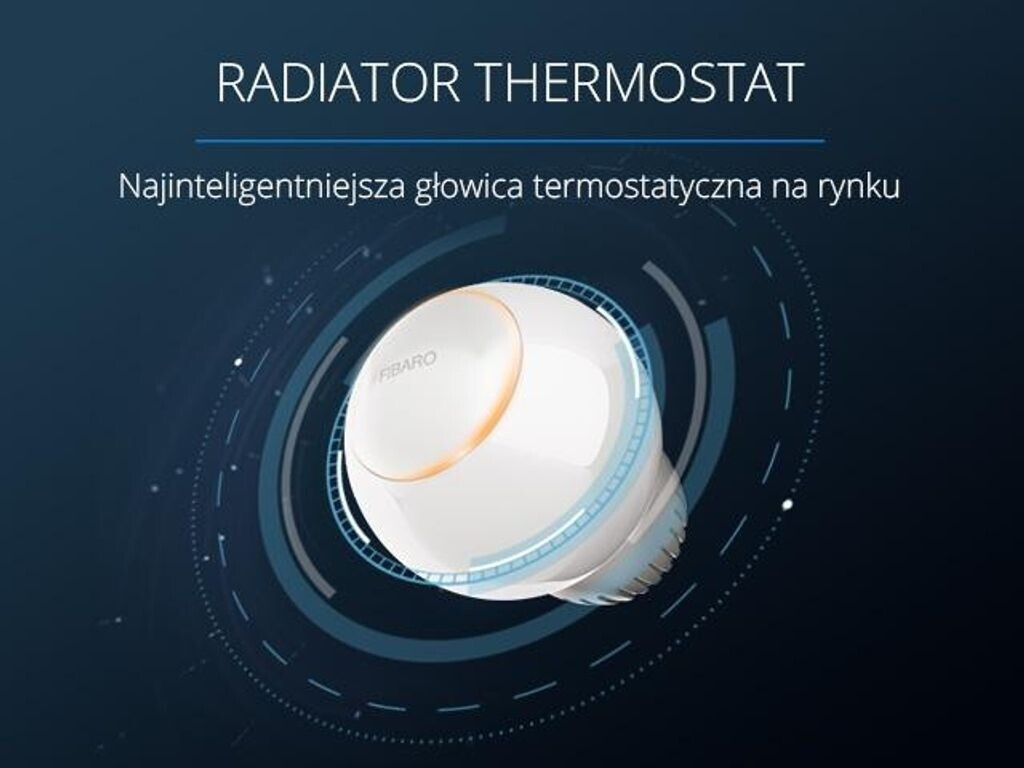 RADIATOR THERMOSTAT

Najinteligentniejsza głowica termostatyczna na rynku

FIBARO